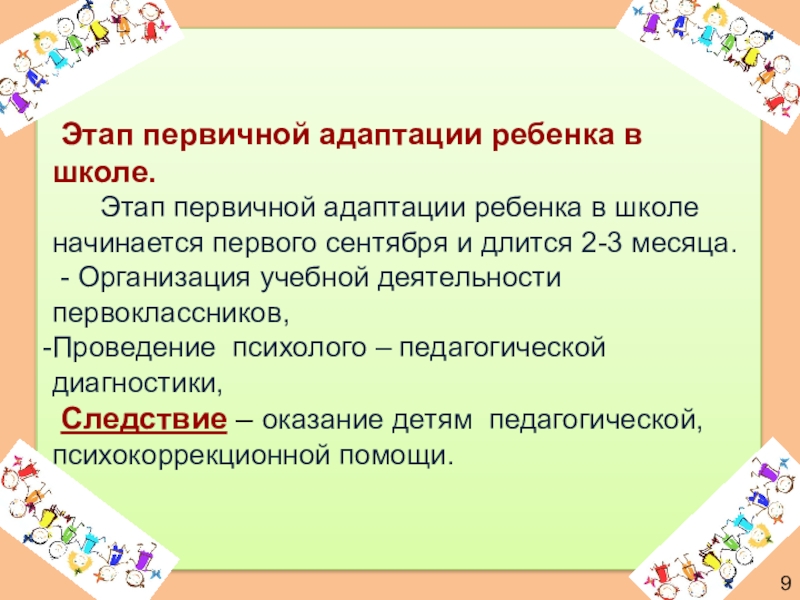 Этап первичной адаптации ребенка в школе.

Этап первичной адаптации ребенка в школе начинается первого сентября и длится 2-3 месяца.

- Организация учебной деятельности первоклассников,

-Проведение психолого – педагогической диагностики,

Следствие – оказание детям педагогической, психокоррекционной помощи.

9